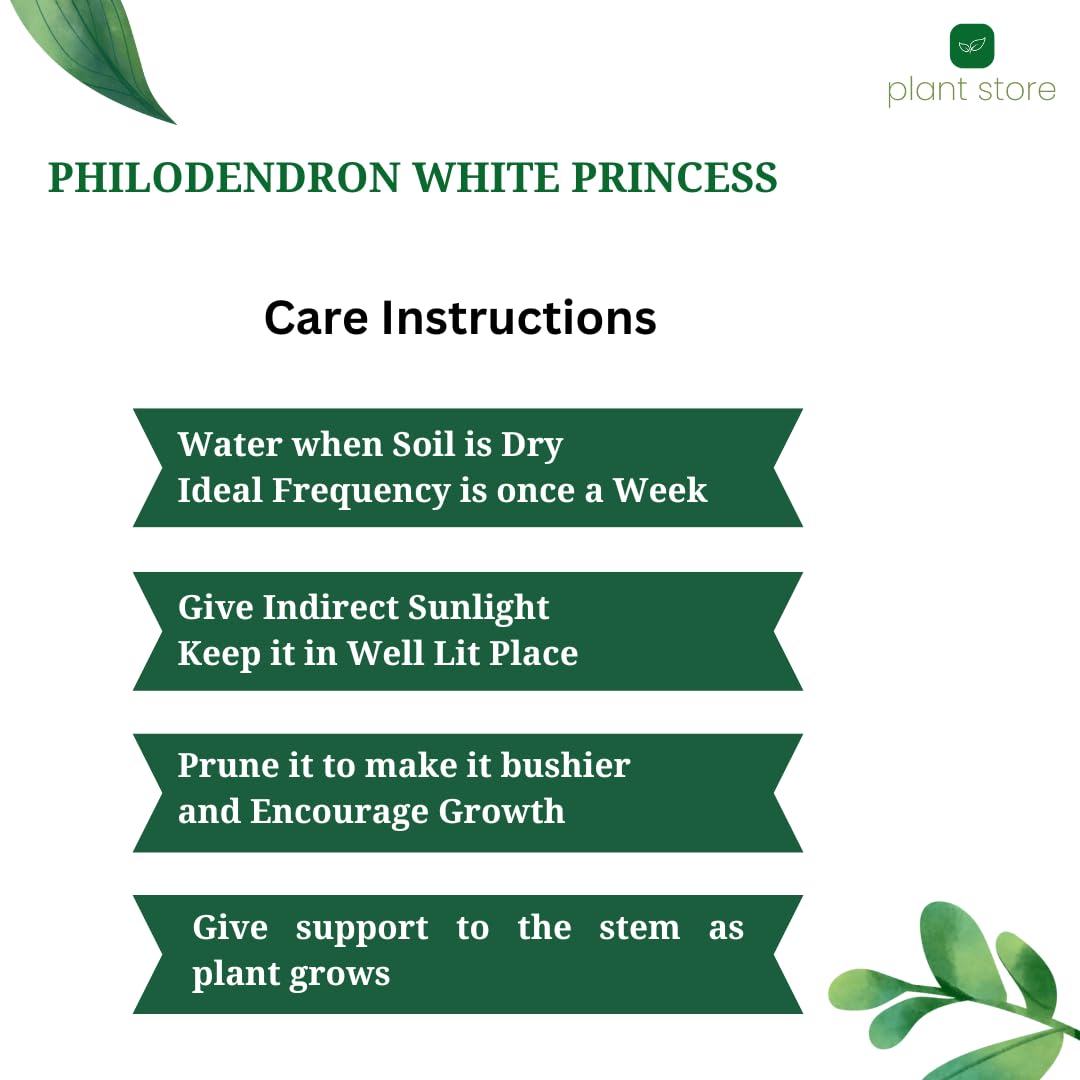 plant store

PHILODENDRON WHITE PRINCESS

Care Instructions

Water when Soil is Dry
Ideal Frequency is once a Week

Give Indirect Sunlight
Keep it in Well Lit Place

Prune it to make it bushier
and Encourage Growth

Give support to the stem as plant grows